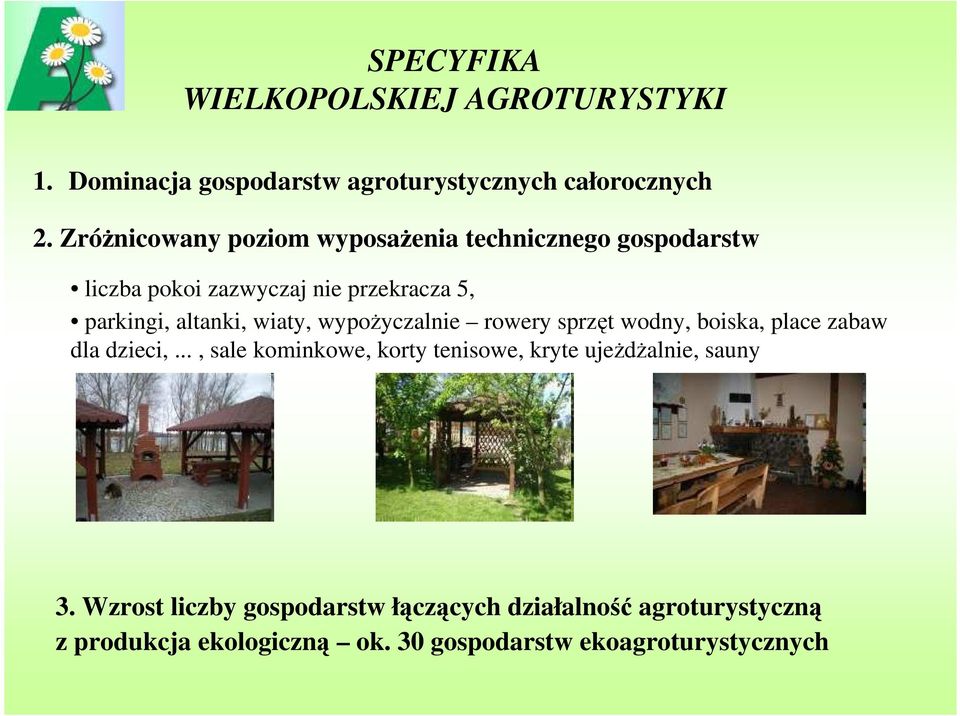 SPECYFIKA
WIELKOPOLSKIEJ AGROTURYSTYKI

1. Dominacja gospodarstw agroturystycznych całorocznych

2. Zróżnicowany poziom wyposażenia technicznego gospodarstw

• liczba pokoi zazwyczaj nie przekracza 5,

• parkingi, altanki, wiaty, wypożyczalnie – rowery sprzęt wodny, boiska, place zabaw dla dzieci, ... , sale kominkowe, korty tenisowe, kryte ujeżdżalnie, sauny

3. Wzrost liczby gospodarstw łączących działalność agroturystyczną z produkcja ekologiczną – ok. 30 gospodarstw ekoagroturystycznych